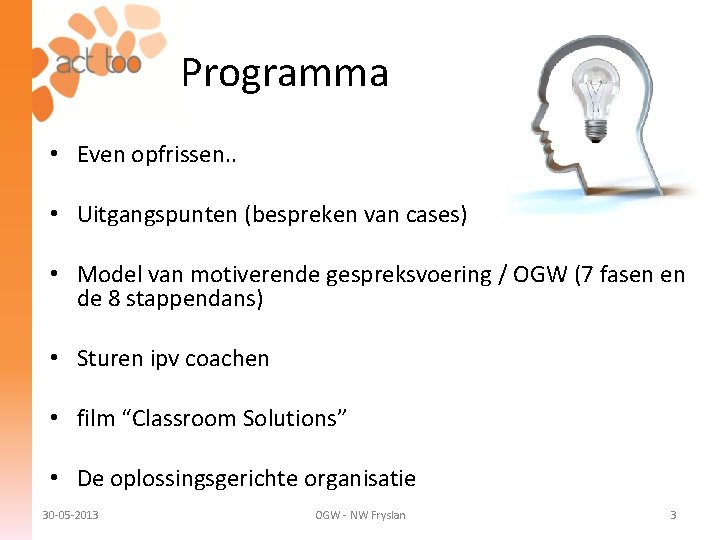 act too

Programma

• Even opfrissen..

• Uitgangspunten (bespreken van cases)

• Model van motiverende gespreksvoering / OGW (7 fasen en de 8 stappendans)

• Sturen ipv coachen

• film “Classroom Solutions”

• De oplossingsgerichte organisatie

30-05-2013

OGW - NW Fryslan

3